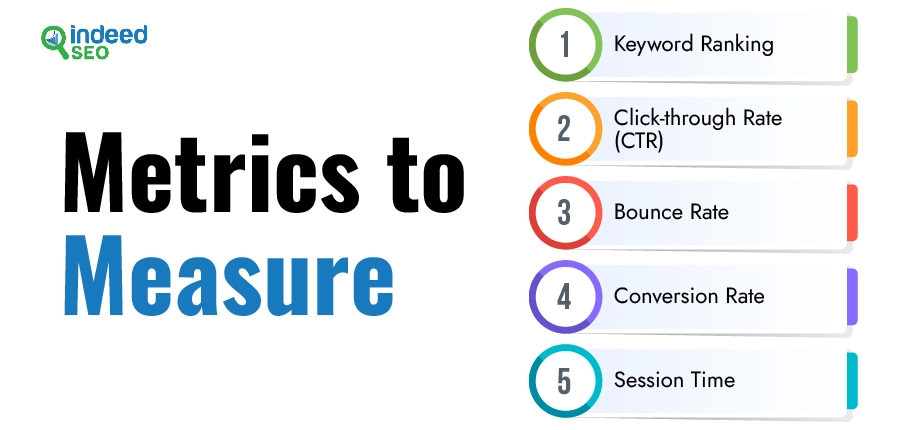 indeed SEO

Metrics to Measure

1 Keyword Ranking

2 Click-through Rate (CTR)

3 Bounce Rate

4 Conversion Rate

5 Session Time